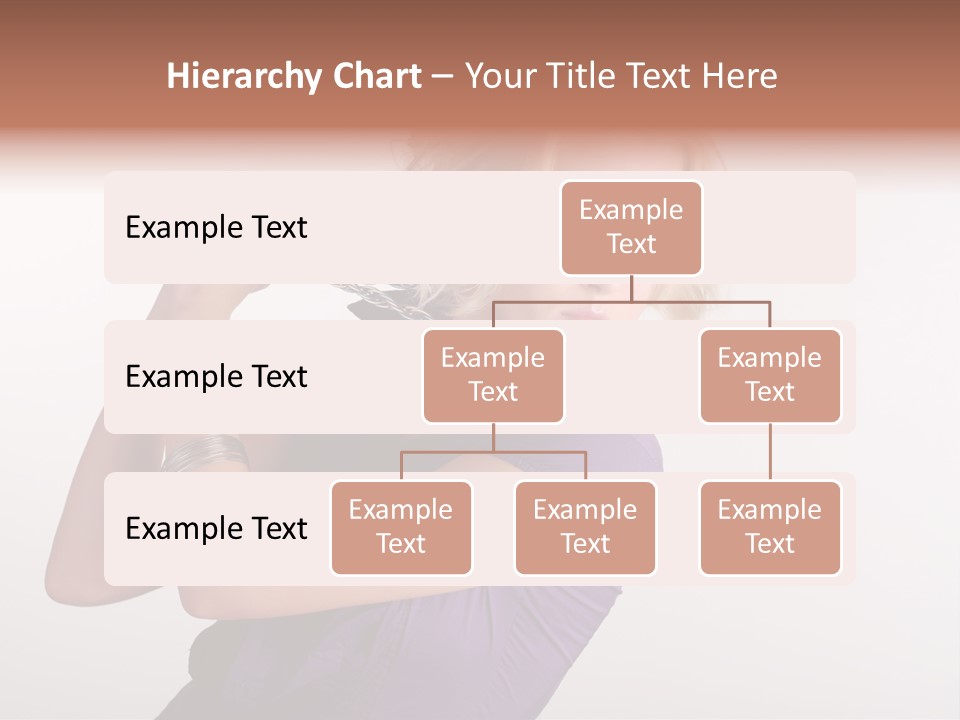 Hierarchy Chart – Your Title Text Here

Example Text

Example Text

Example Text

Example Text

Example Text

Example Text

Example Text

Example Text

Example Text